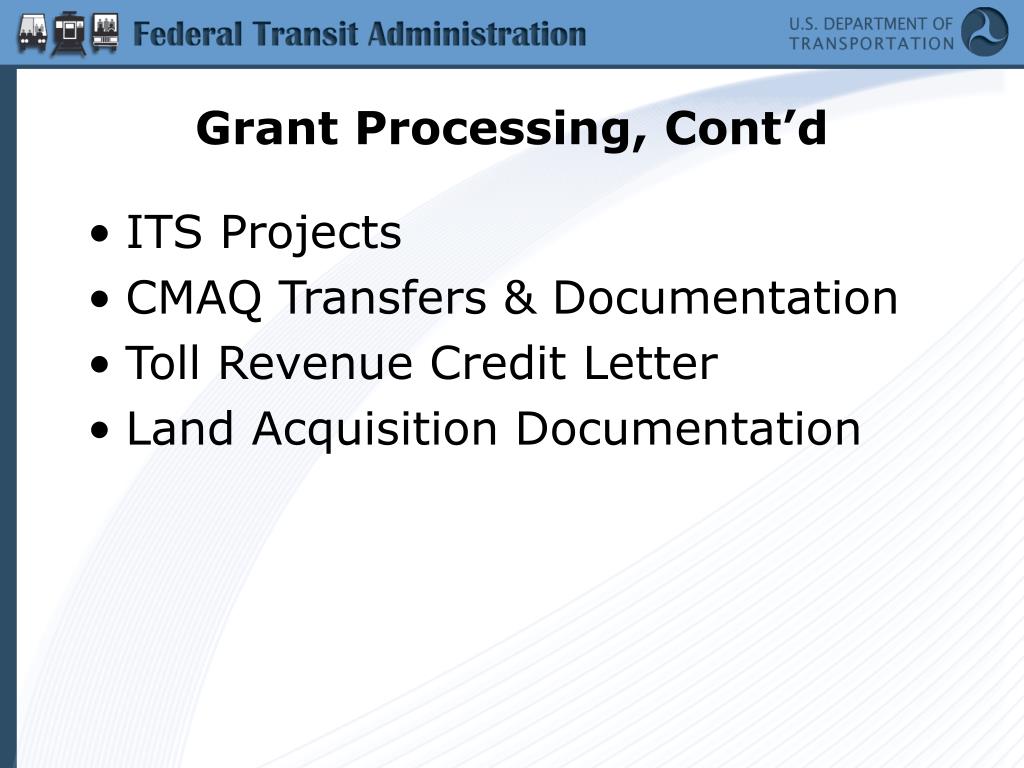 Federal Transit Administration

U.S. DEPARTMENT OF TRANSPORTATION

Grant Processing, Cont’d

• ITS Projects
• CMAQ Transfers & Documentation
• Toll Revenue Credit Letter
• Land Acquisition Documentation